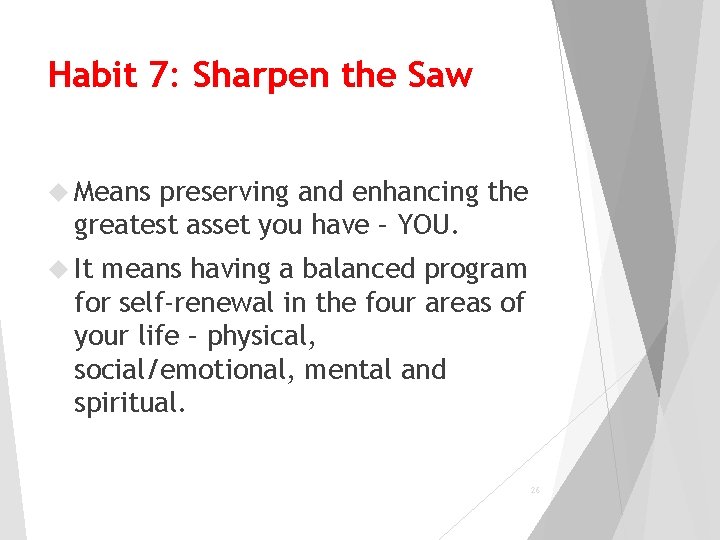 Habit 7: Sharpen the Saw

Means preserving and enhancing the greatest asset you have – YOU.

It means having a balanced program for self-renewal in the four areas of your life – physical, social/emotional, mental and spiritual.

26